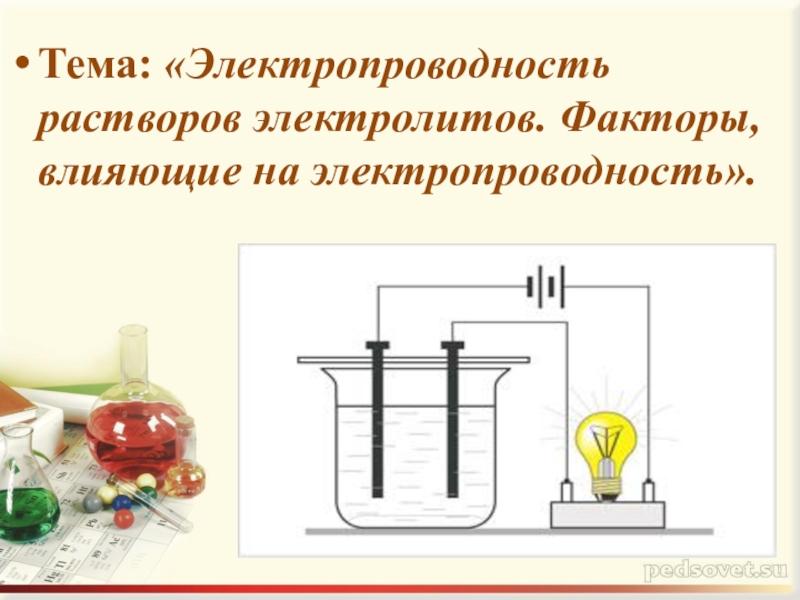 • Тема: «Электропроводность растворов электролитов. Факторы, влияющие на электропроводность».

pedsovet.su